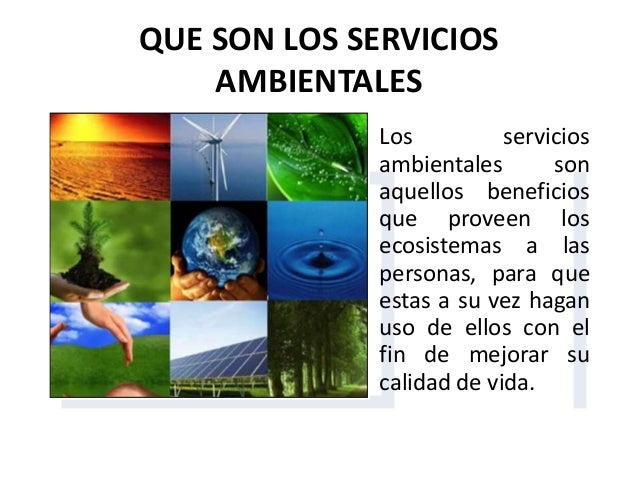 QUE SON LOS SERVICIOS AMBIENTALES

Los servicios ambientales son aquellos beneficios que proveen los ecosistemas a las personas, para que estas a su vez hagan uso de ellos con el fin de mejorar su calidad de vida.